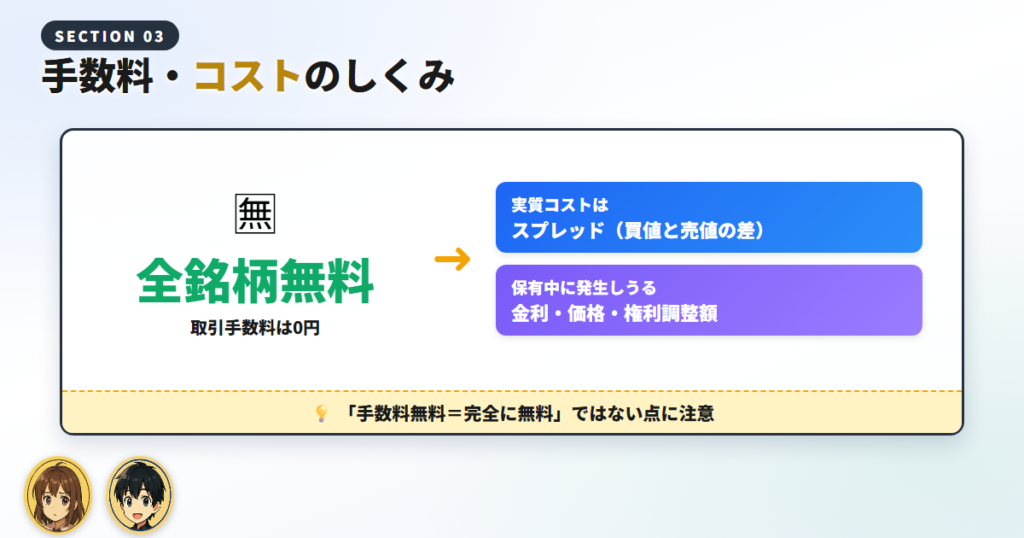 SECTION 03

手数料・コストのしくみ

無

全銘柄無料

取引手数料は0円

→

実質コストは
スプレッド（買値と売値の差）

保有中に発生しうる
金利・価格・権利調整額

「手数料無料＝完全に無料」ではない点に注意